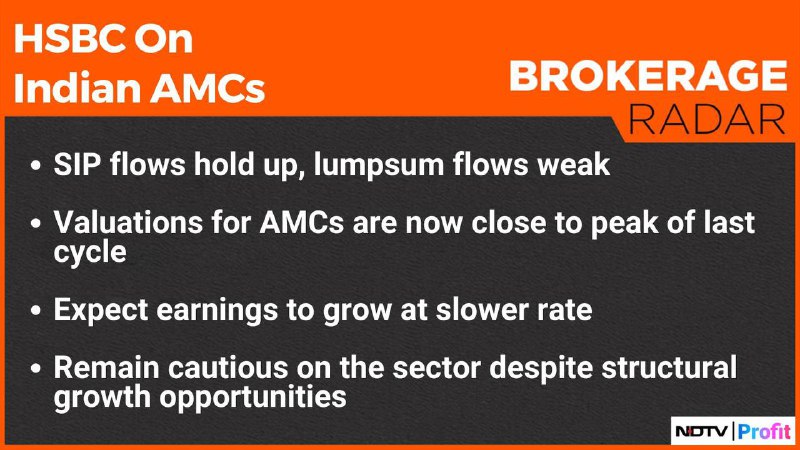 HSBC On Indian AMCs

BROKERAGE RADAR

• SIP flows hold up, lumpsum flows weak

• Valuations for AMCs are now close to peak of last cycle

• Expect earnings to grow at slower rate

• Remain cautious on the sector despite structural growth opportunities

NDTV | Profit